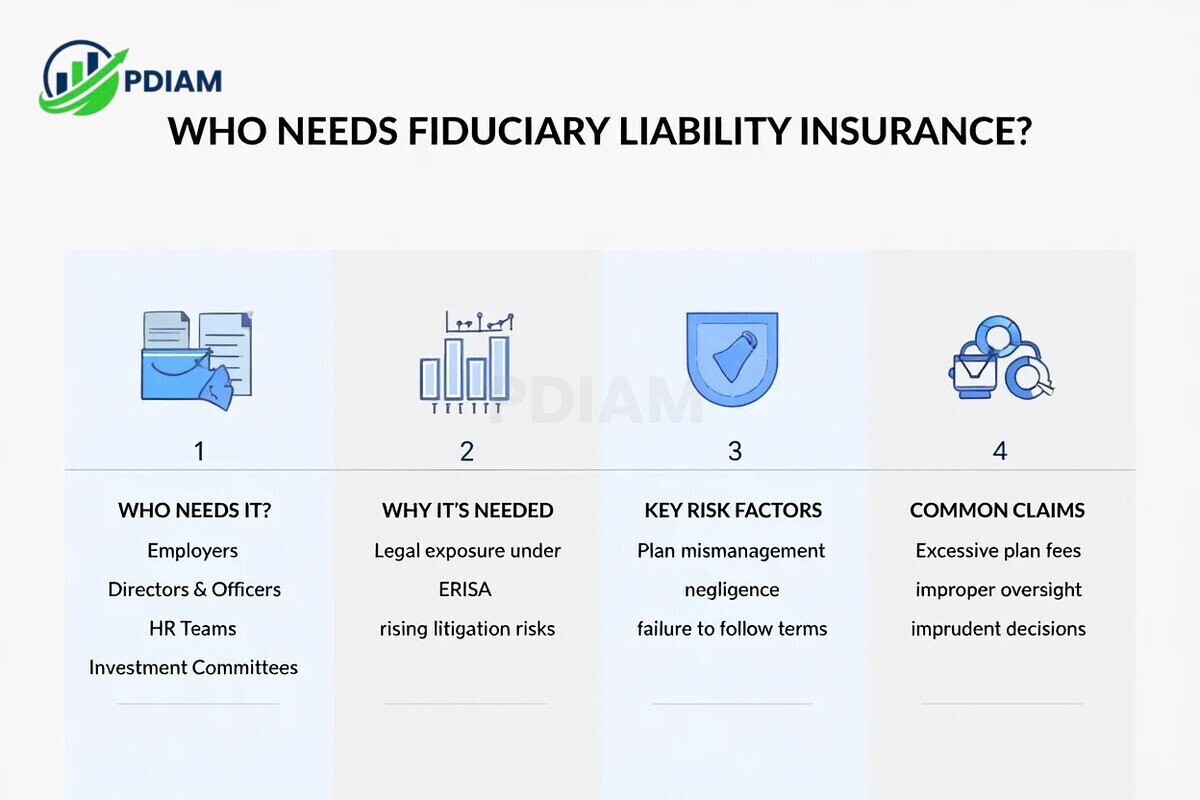 PDIAM

WHO NEEDS FIDUCIARY LIABILITY INSURANCE?

PDIAM

1

WHO NEEDS IT?

Employers

Directors & Officers

HR Teams

Investment Committees

2

WHY IT'S NEEDED

Legal exposure under ERISA

rising litigation risks

3

KEY RISK FACTORS

Plan mismanagement

negligence

failure to follow terms

4

COMMON CLAIMS

Excessive plan fees

improper oversight

imprudent decisions